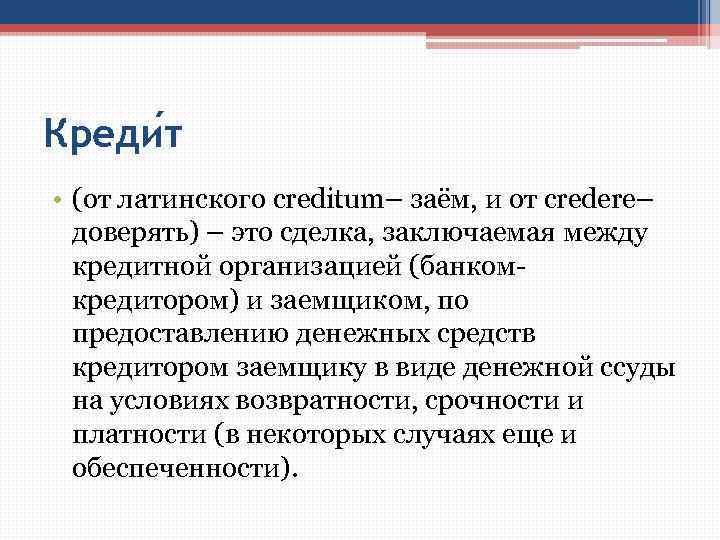 Креди́т

• (от латинского creditum– заём, и от credere– доверять) – это сделка, заключаемая между кредитной организацией (банком-кредитором) и заемщиком, по предоставлению денежных средств кредитором заемщику в виде денежной ссуды на условиях возвратности, срочности и платности (в некоторых случаях еще и обеспеченности).